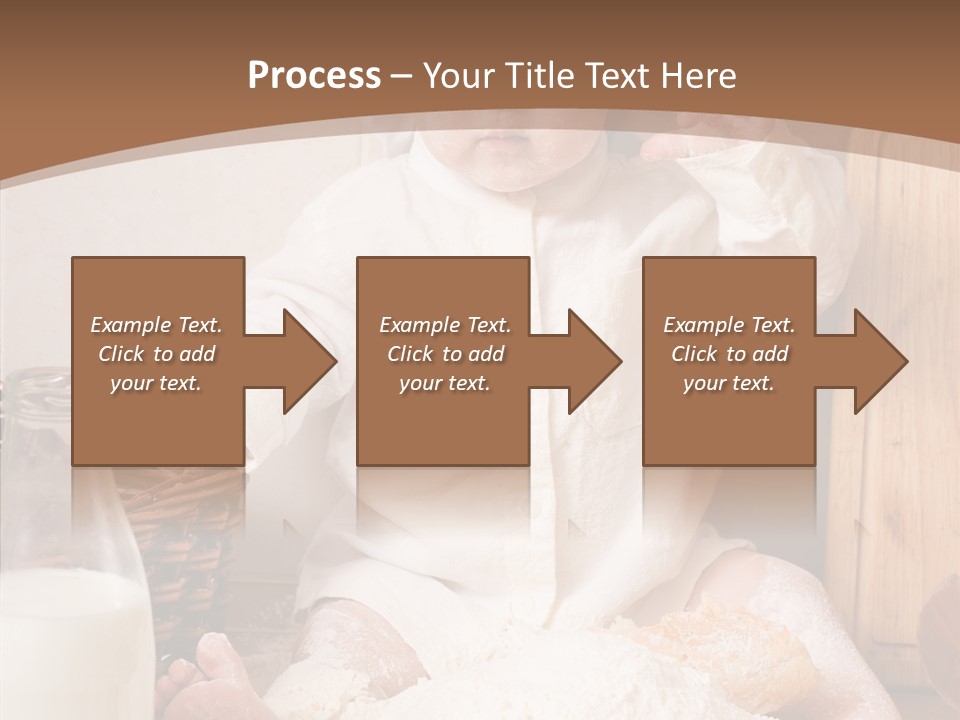 Process – Your Title Text Here

Example Text. Click to add your text.

Example Text. Click to add your text.

Example Text. Click to add your text.